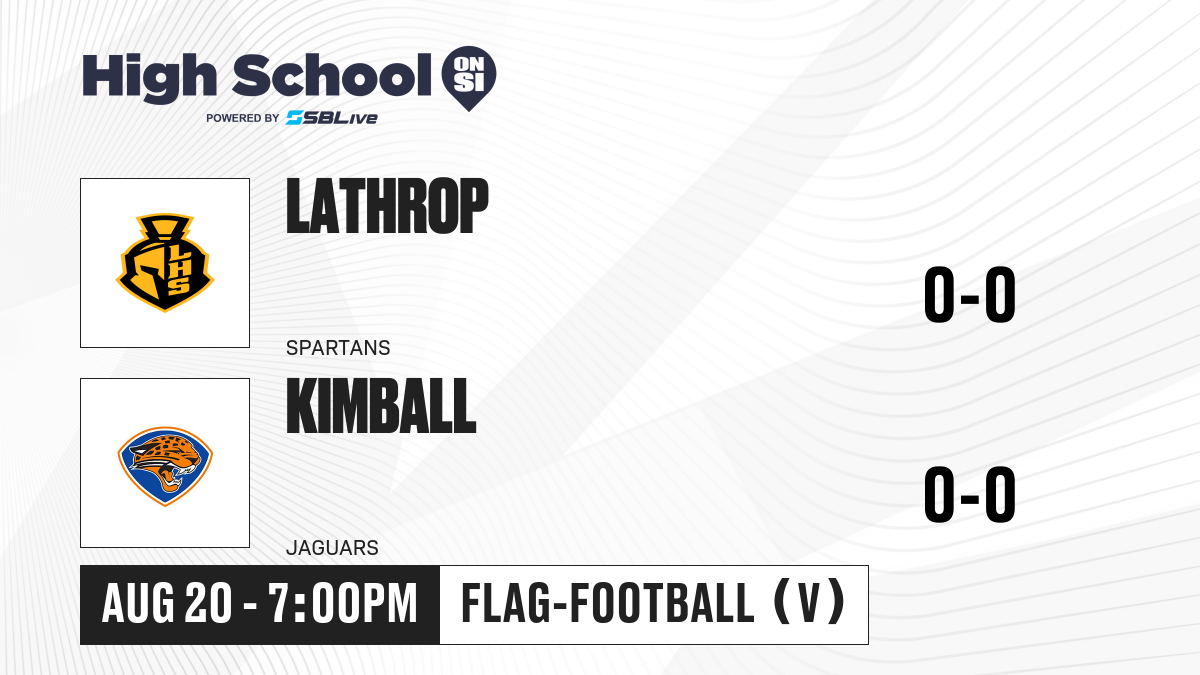 High School ON SI
POWERED BY SBLive

LHS

LATHROP
SPARTANS
0-0

KIMBALL
JAGUARS
0-0

AUG 20 - 7:00PM
FLAG-FOOTBALL (V)